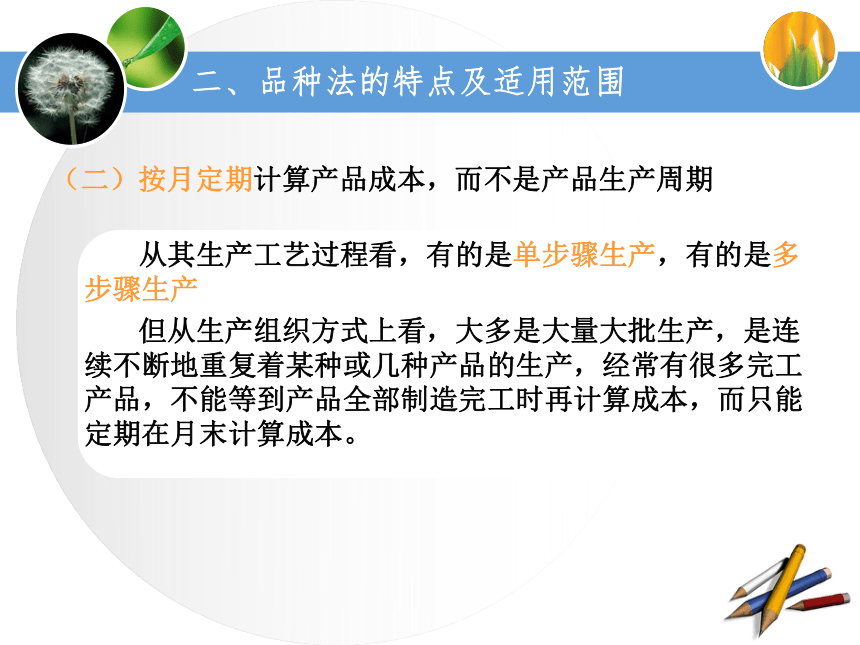 二、品种法的特点及适用范围

（二）按月定期计算产品成本，而不是产品生产周期

从其生产工艺过程看，有的是单步骤生产，有的是多步骤生产

但从生产组织方式上看，大多是大量大批生产，是连续不断地重复着某种或几种产品的生产，经常有很多完工产品，不能等到产品全部制造完工时再计算成本，而只能定期在月末计算成本。